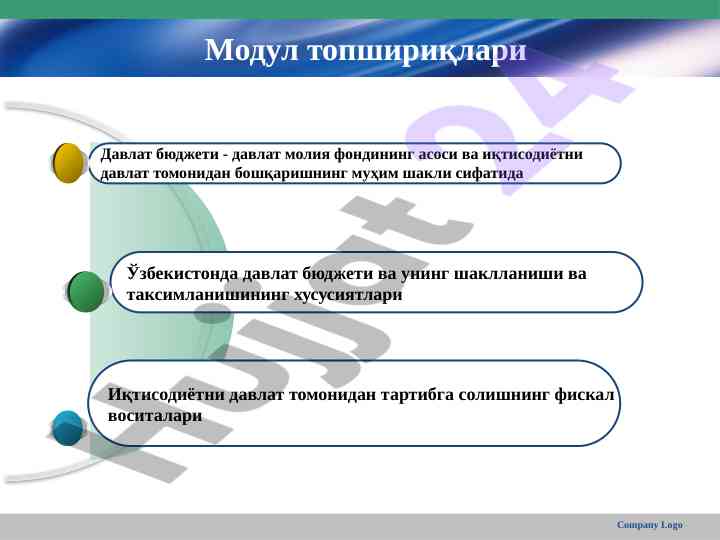 Модул топшириқлари

Давлат бюджети - давлат молия фондининг асоси ва иқтисодиётни давлат томонидан бошқаришнинг муҳим шакли сифатида

Ўзбекистонда давлат бюджети ва унинг шаклланиши ва таксимланишининг хусусиятлари

Иқтисодиётни давлат томонидан тартибга солишнинг фискал воситалари

Hujjat 24

Company Logo